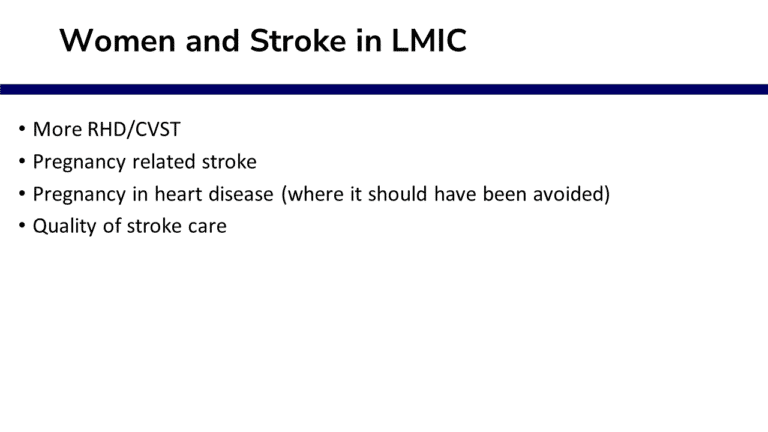 Women and Stroke in LMIC

• More RHD/CVST
• Pregnancy related stroke
• Pregnancy in heart disease (where it should have been avoided)
• Quality of stroke care